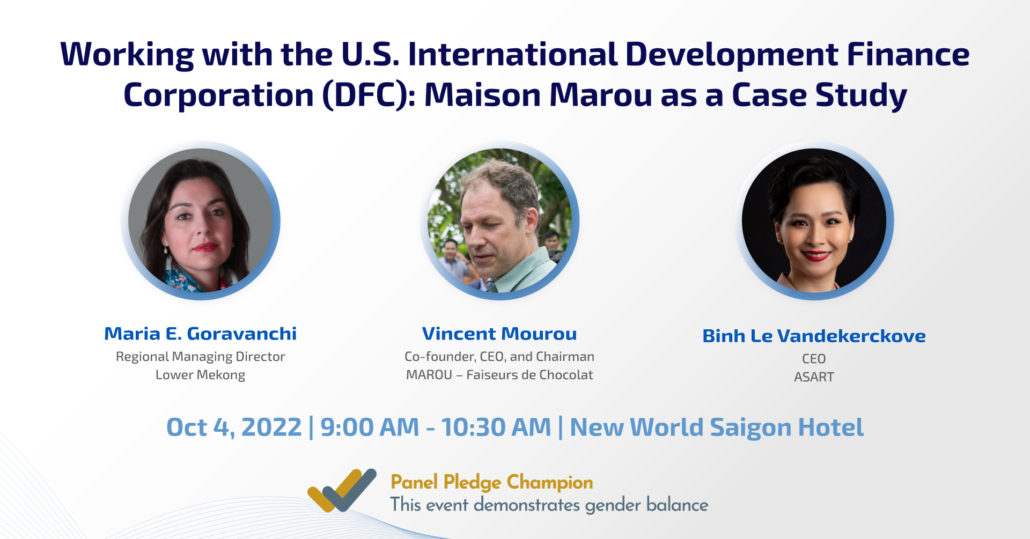 Working with the U.S. International Development Finance Corporation (DFC): Maison Marou as a Case Study

Maria E. Goravanchi
Regional Managing Director
Lower Mekong

Vincent Mourou
Co-founder, CEO, and Chairman
MAROU – Faiseurs de Chocolat

Binh Le Vandekerckove
CEO
ASART

Oct 4, 2022 | 9:00 AM - 10:30 AM | New World Saigon Hotel

Panel Pledge Champion
This event demonstrates gender balance